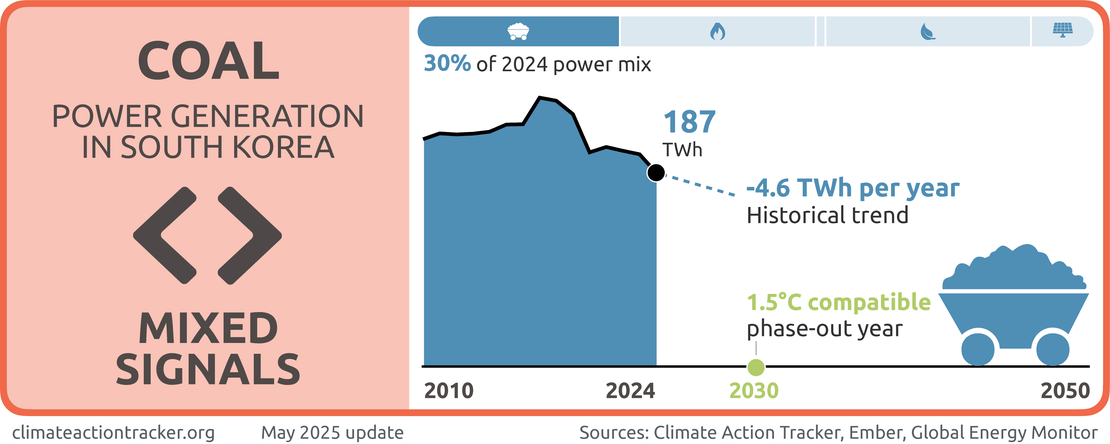 COAL

POWER GENERATION IN SOUTH KOREA

MIXED SIGNALS

30% of 2024 power mix

187 TWh

-4.6 TWh per year
Historical trend

1.5°C compatible
phase-out year

2010
2024
2030
2050

climateactiontracker.org May 2025 update Sources: Climate Action Tracker, Ember, Global Energy Monitor